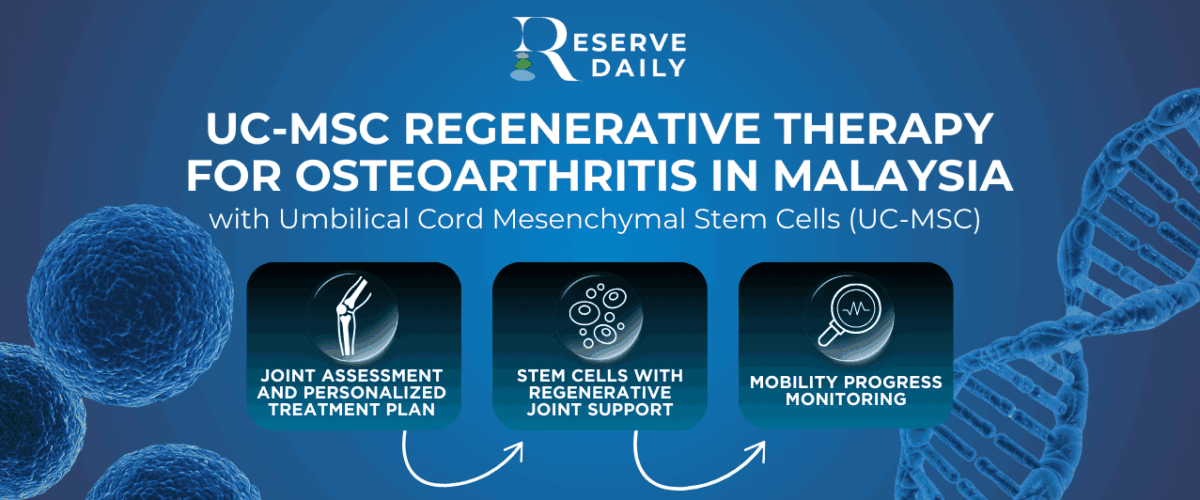 RESERVE DAILY

UC-MSC REGENERATIVE THERAPY FOR OSTEOARTHRITIS IN MALAYSIA

with Umbilical Cord Mesenchymal Stem Cells (UC-MSC)

JOINT ASSESSMENT AND PERSONALIZED TREATMENT PLAN

STEM CELLS WITH REGENERATIVE JOINT SUPPORT

MOBILITY PROGRESS MONITORING